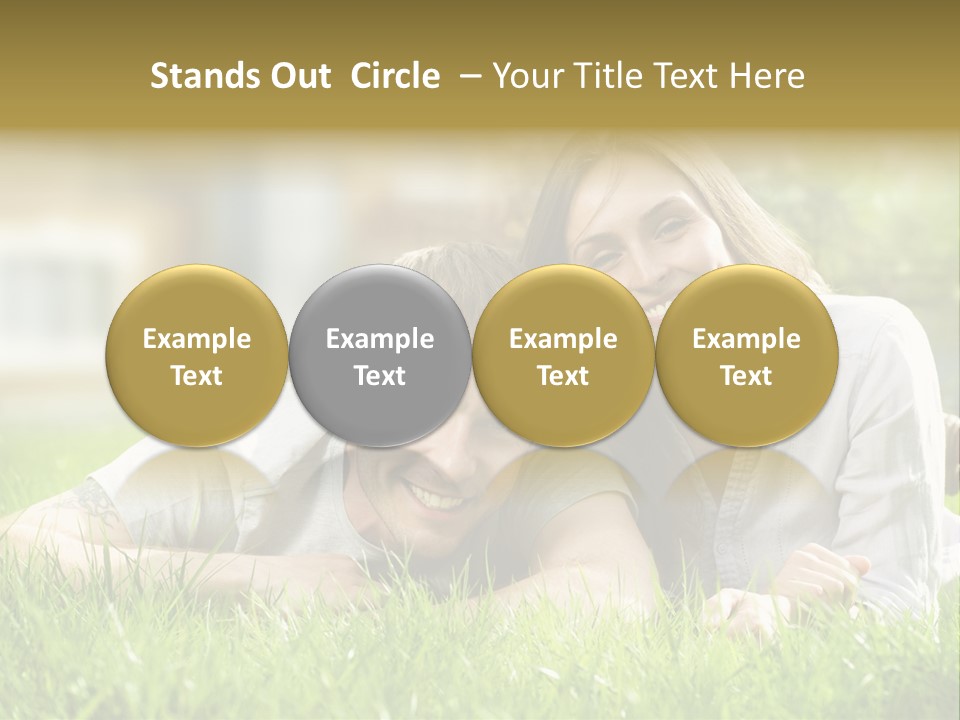 Stands Out Circle – Your Title Text Here

Example Text

Example Text

Example Text

Example Text